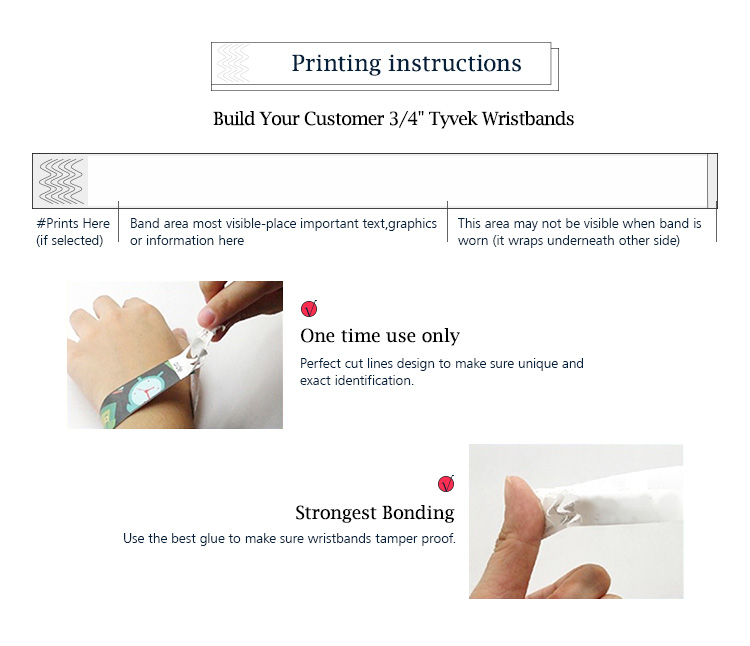 Printing instructions

Build Your Customer 3/4" Tyvek Wristbands

#Prints Here (if selected)

Band area most visible-place important text,graphics or information here

This area may not be visible when band is worn (it wraps underneath other side)

One time use only

Perfect cut lines design to make sure unique and exact identification.

Strongest Bonding

Use the best glue to make sure wristbands tamper proof.